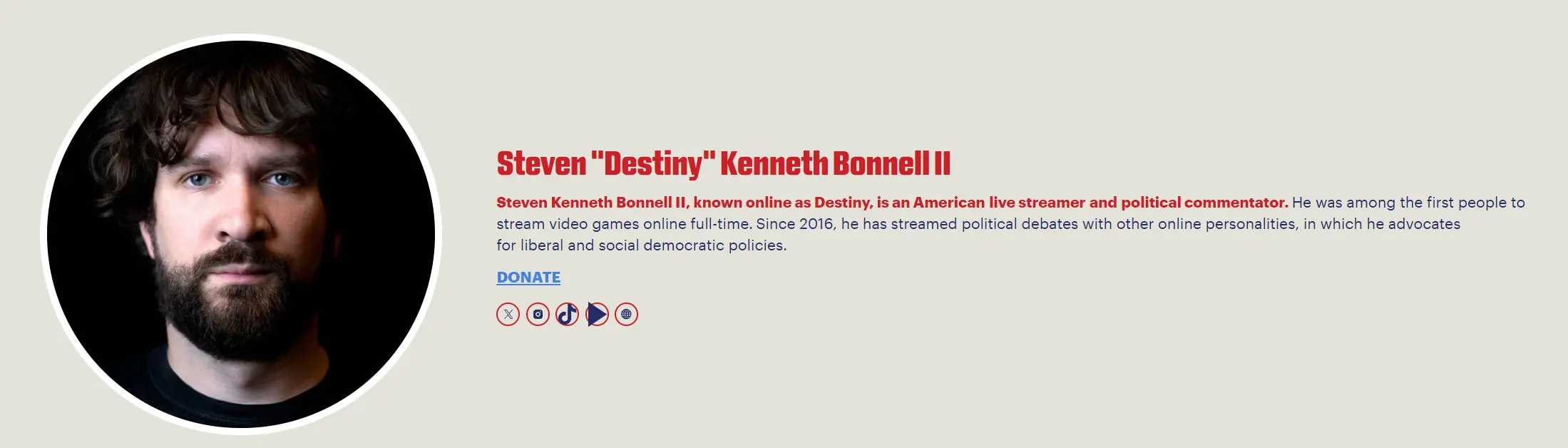 Steven "Destiny" Kenneth Bonnell II

Steven Kenneth Bonnell II, known online as Destiny, is an American live streamer and political commentator. He was among the first people to stream video games online full-time. Since 2016, he has streamed political debates with other online personalities, in which he advocates for liberal and social democratic policies.

DONATE